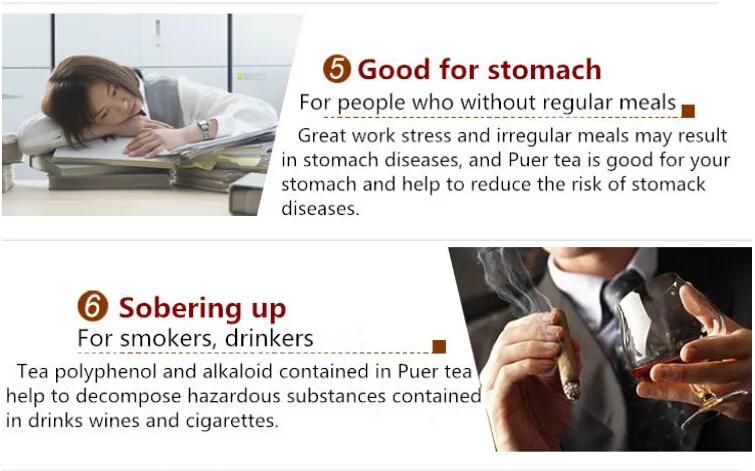 5 Good for stomach

For people who without regular meals

Great work stress and irregular meals may result in stomach diseases, and Puer tea is good for your stomach and help to reduce the risk of stomack diseases.

6 Sobering up

For smokers, drinkers

Tea polyphenol and alkaloid contained in Puer tea help to decompose hazardous substances contained in drinks wines and cigarettes.